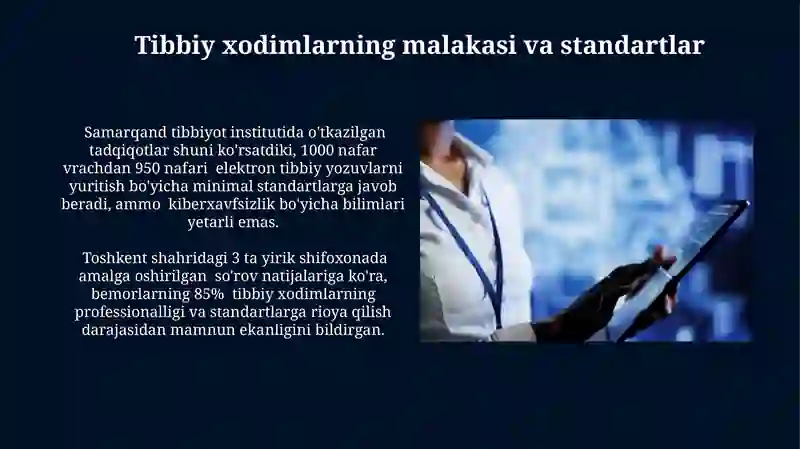 Tibbiy xodimlarning malakasi va standartlar

Samarqand tibbiyot institutida o'tkazilgan tadqiqotlar shuni ko'rsatdiki, 1000 nafar vrachdan 950 nafari elektron tibbiy yozuvlarni yuritish bo'yicha minimal standartlarga javob beradi, ammo kiberxavfsizlik bo'yicha bilimlari yetarli emas.

Toshkent shahridagi 3 ta yirik shifoxonada amalga oshirilgan so'rov natijalariga ko'ra, bemorlarning 85% tibbiy xodimlarning professionalligi va standartlarga rioya qilish darajasidan mamnun ekanligini bildirgan.